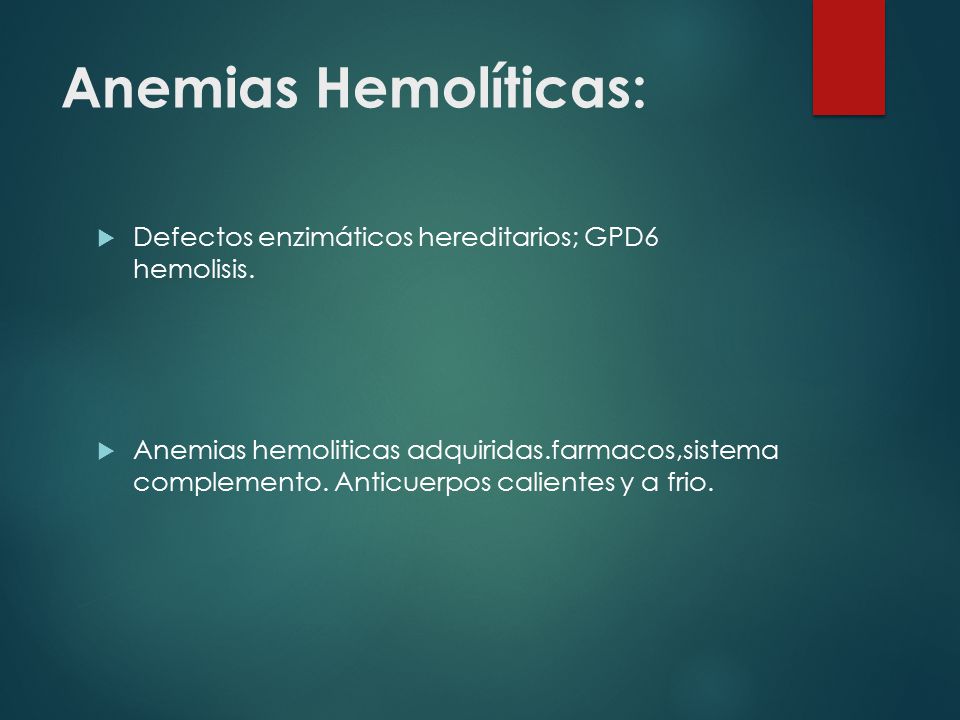 Anemias Hemolíticas:

Defectos enzimáticos hereditarios; GPD6 hemolisis.

Anemias hemoliticas adquiridas.farmacos,sistema complemento. Anticuerpos calientes y a frio.